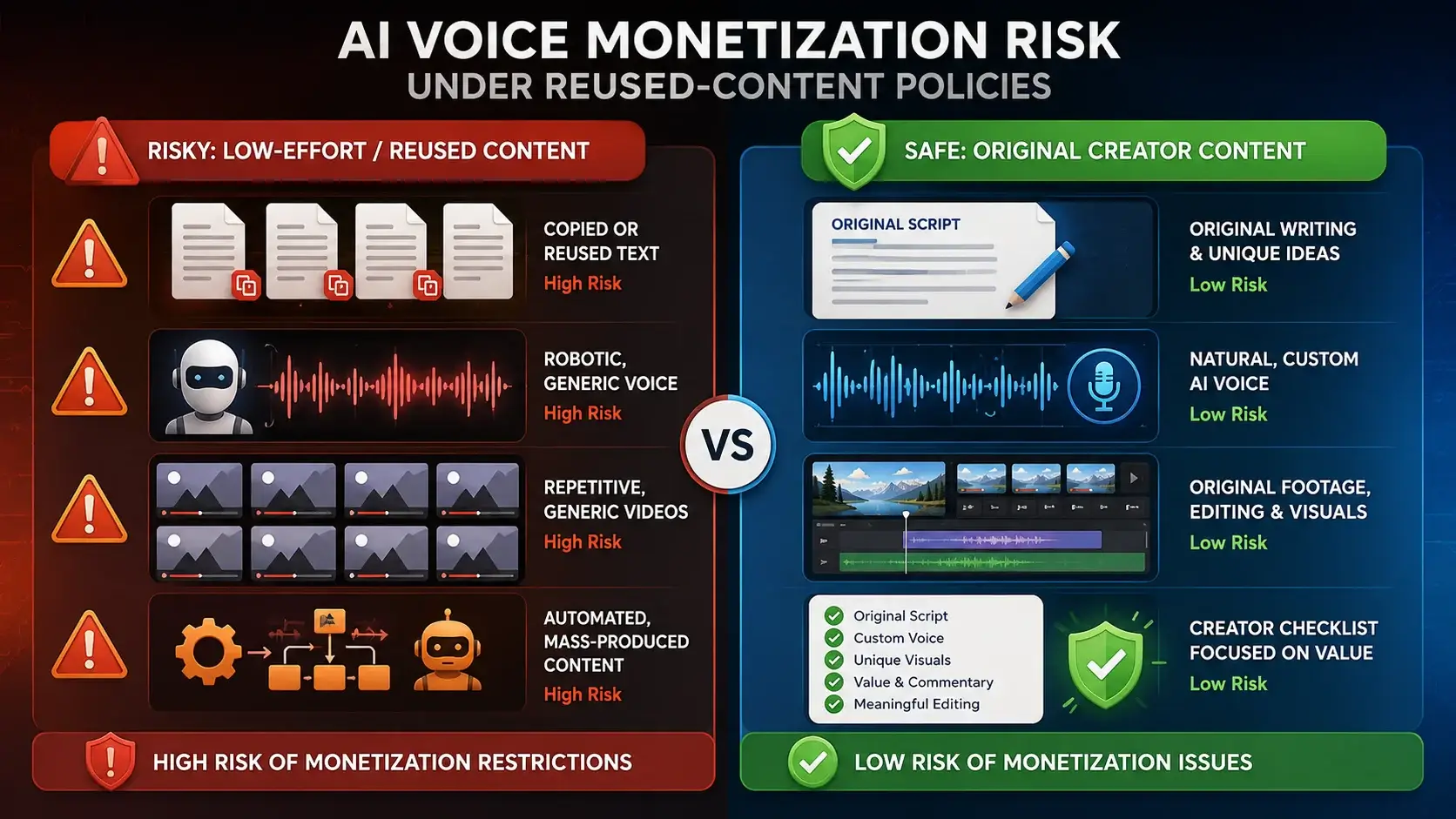 AI VOICE MONETIZATION RISK
UNDER REUSED-CONTENT POLICIES

RISKY: LOW-EFFORT / REUSED CONTENT

COPIED OR REUSED TEXT
High Risk

ROBOTIC, GENERIC VOICE
High Risk

REPETITIVE, GENERIC VIDEOS
High Risk

AUTOMATED, MASS-PRODUCED CONTENT
High Risk

HIGH RISK OF MONETIZATION RESTRICTIONS

VS

SAFE: ORIGINAL CREATOR CONTENT

ORIGINAL SCRIPT

ORIGINAL WRITING & UNIQUE IDEAS
Low Risk

NATURAL, CUSTOM AI VOICE
Low Risk

ORIGINAL FOOTAGE, EDITING & VISUALS
Low Risk

Original Script
Custom Voice
Unique Visuals
Value & Commentary
Meaningful Editing

CREATOR CHECKLIST FOCUSED ON VALUE
Low Risk

LOW RISK OF MONETIZATION ISSUES